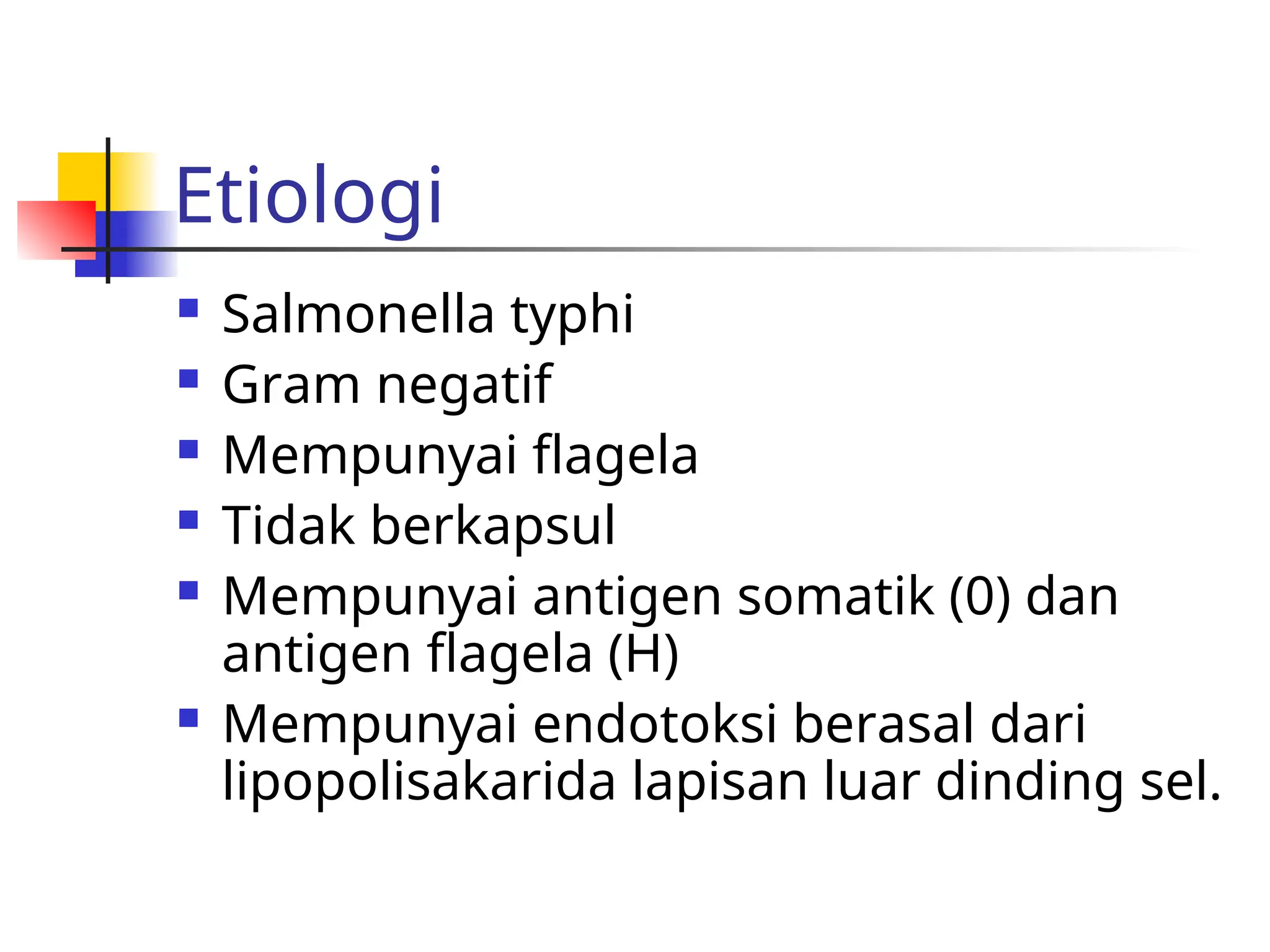 Etiologi

- Salmonella typhi
- Gram negatif
- Mempunyai flagela
- Tidak berkapsul
- Mempunyai antigen somatik (0) dan antigen flagela (H)
- Mempunyai endotoksi berasal dari lipopolisakarida lapisan luar dinding sel.